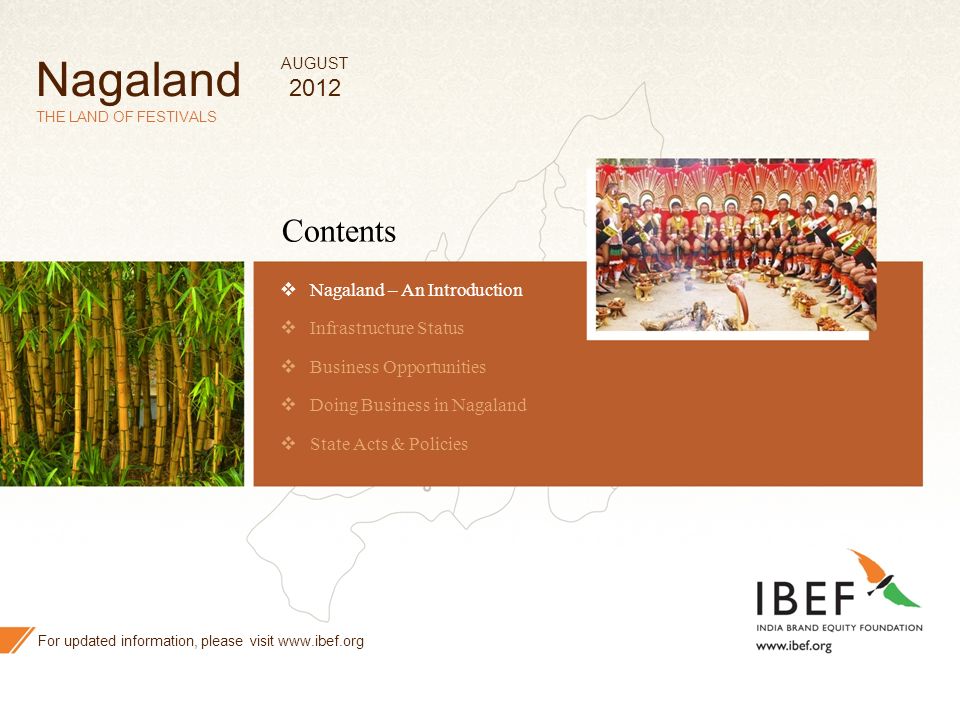 Nagaland
THE LAND OF FESTIVALS

AUGUST
2012

Contents

❖ Nagaland – An Introduction
❖ Infrastructure Status
❖ Business Opportunities
❖ Doing Business in Nagaland
❖ State Acts & Policies

IBEF
INDIA BRAND EQUITY FOUNDATION
www.ibef.org

For updated information, please visit www.ibef.org